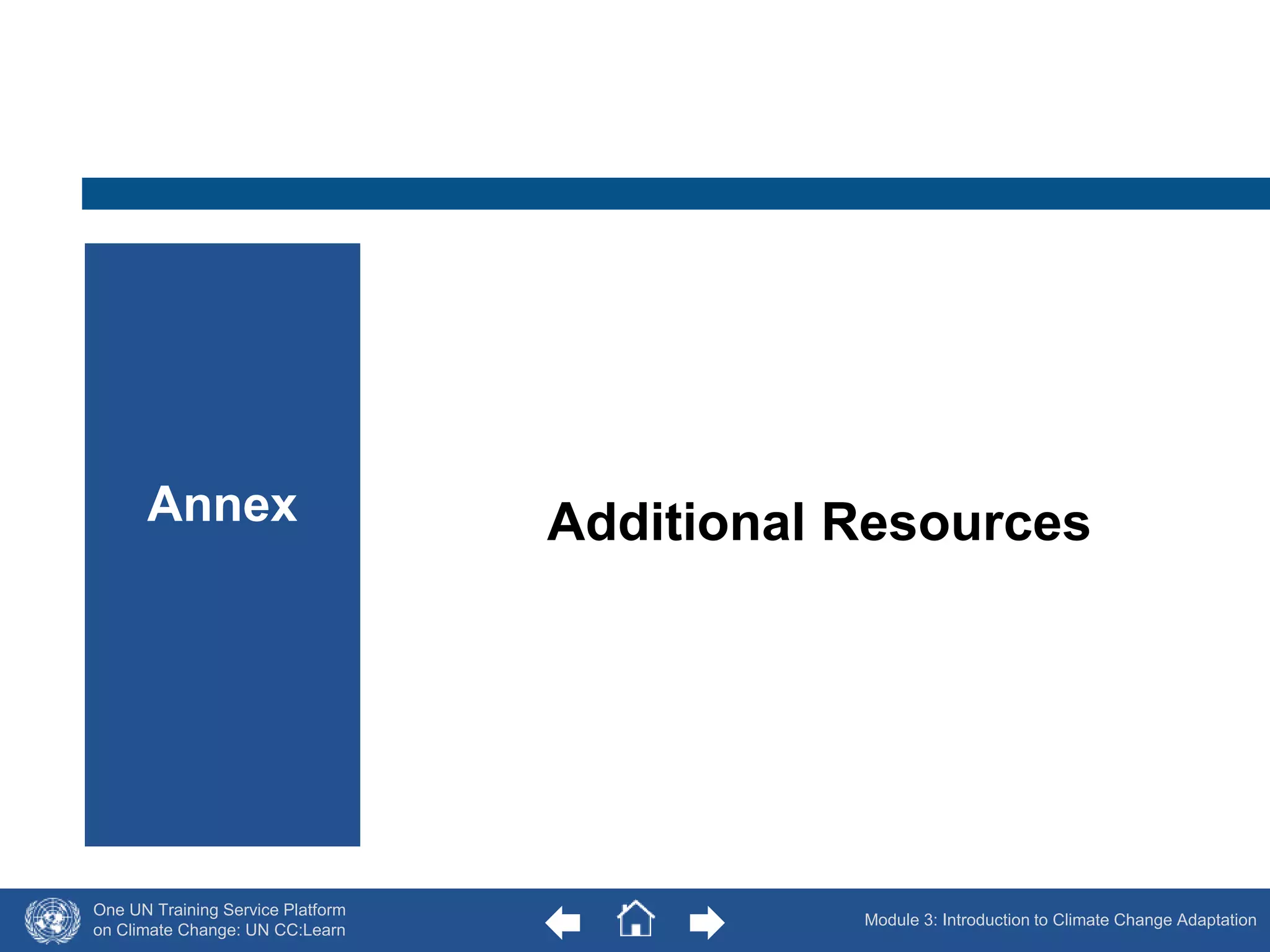 Annex

Additional Resources

One UN Training Service Platform on Climate Change: UN CC:Learn

Module 3: Introduction to Climate Change Adaptation